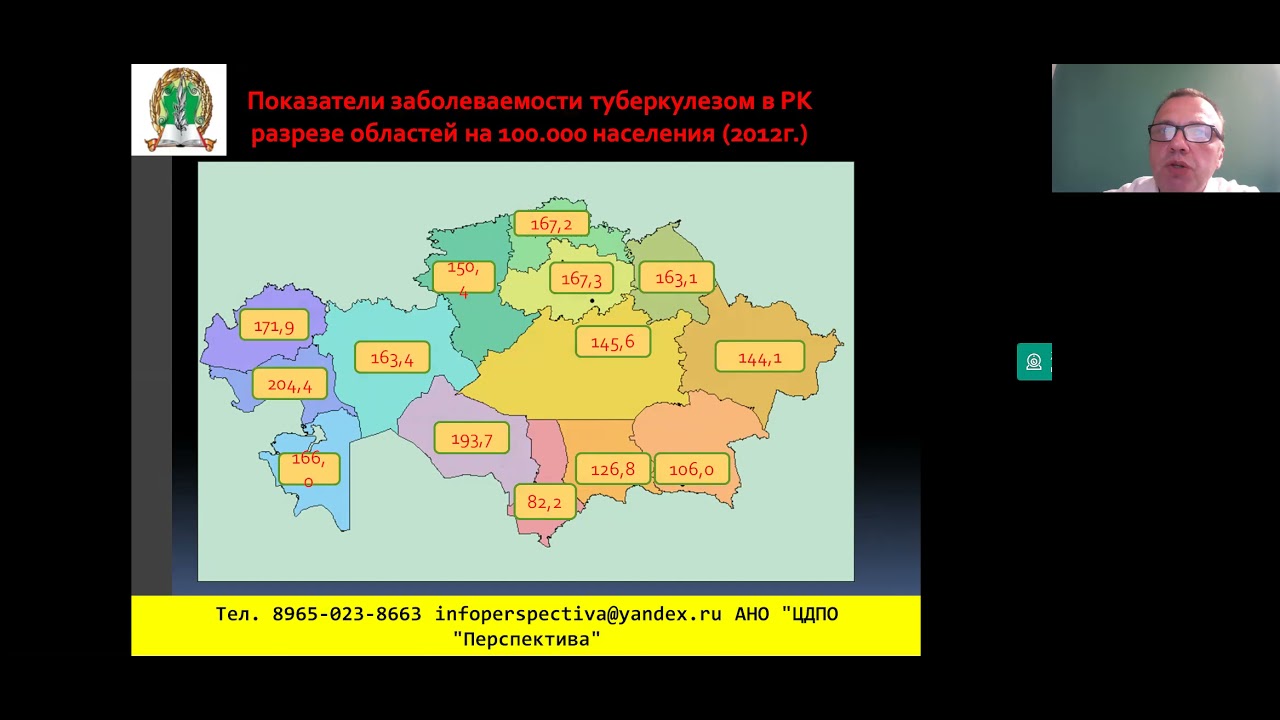 Показатели заболеваемости туберкулезом в РК разрезе областей на 100.000 населения (2012г.)

167,2

150,4

167,3

163,1

171,9

163,4

145,6

144,1

204,4

193,7

166,0

126,8

106,0

82,2

Тел. 8965-023-8663 infoperspectiva@yandex.ru АНО "ЦДПО "Перспектива"